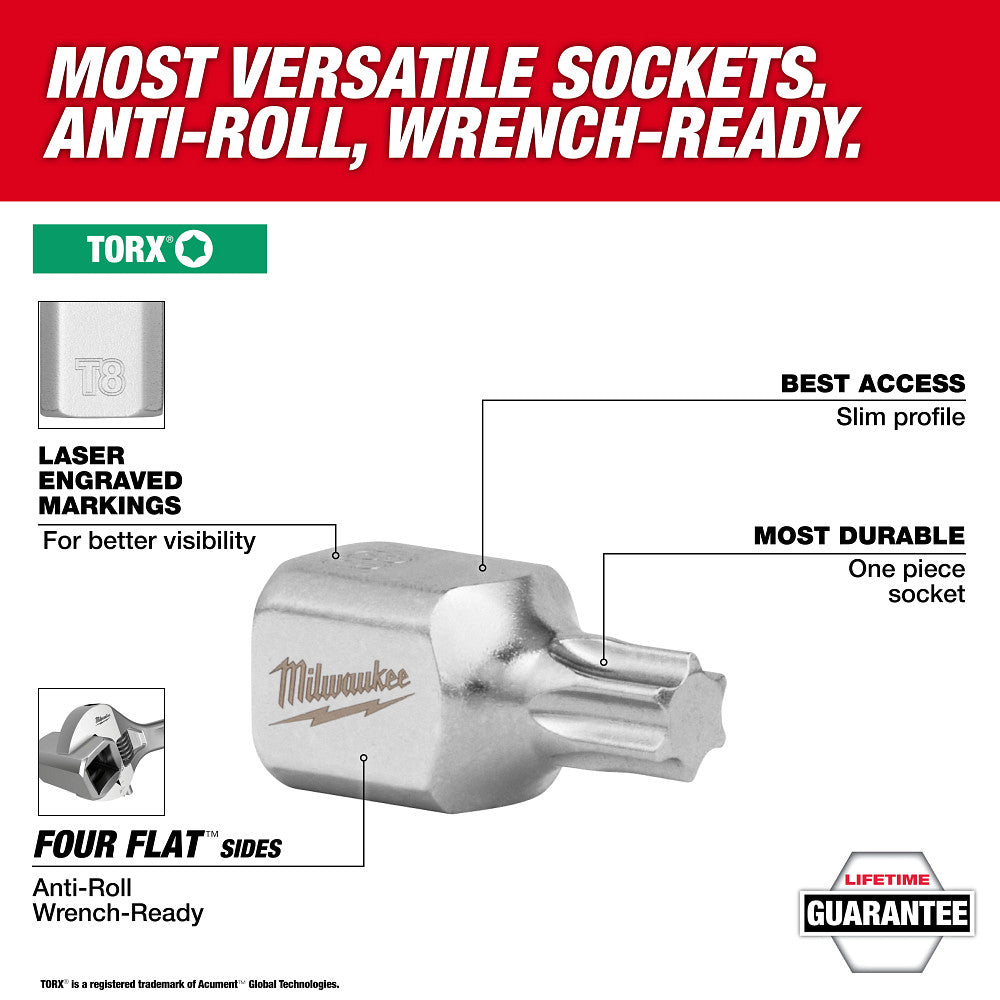 MOST VERSATILE SOCKETS.
ANTI-ROLL, WRENCH-READY.

TORX®

T8

LASER ENGRAVED MARKINGS
For better visibility

BEST ACCESS
Slim profile

MOST DURABLE
One piece socket

Milwaukee

FOUR FLAT™ SIDES
Anti-Roll
Wrench-Ready

LIFETIME
GUARANTEE

TORX® is a registered trademark of Acument™ Global Technologies.